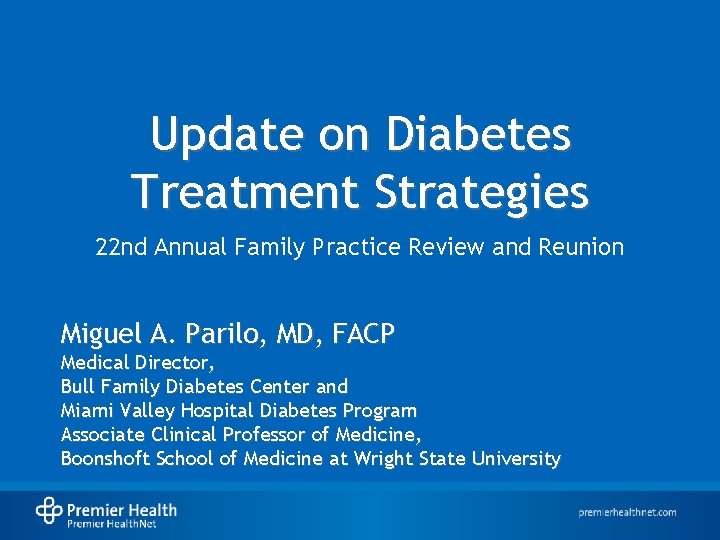 Update on Diabetes Treatment Strategies

22nd Annual Family Practice Review and Reunion

Miguel A. Parilo, MD, FACP
Medical Director,
Bull Family Diabetes Center and
Miami Valley Hospital Diabetes Program
Associate Clinical Professor of Medicine,
Boonshoft School of Medicine at Wright State University

Premier Health
Premier HealthNet

premierhealthnet.com